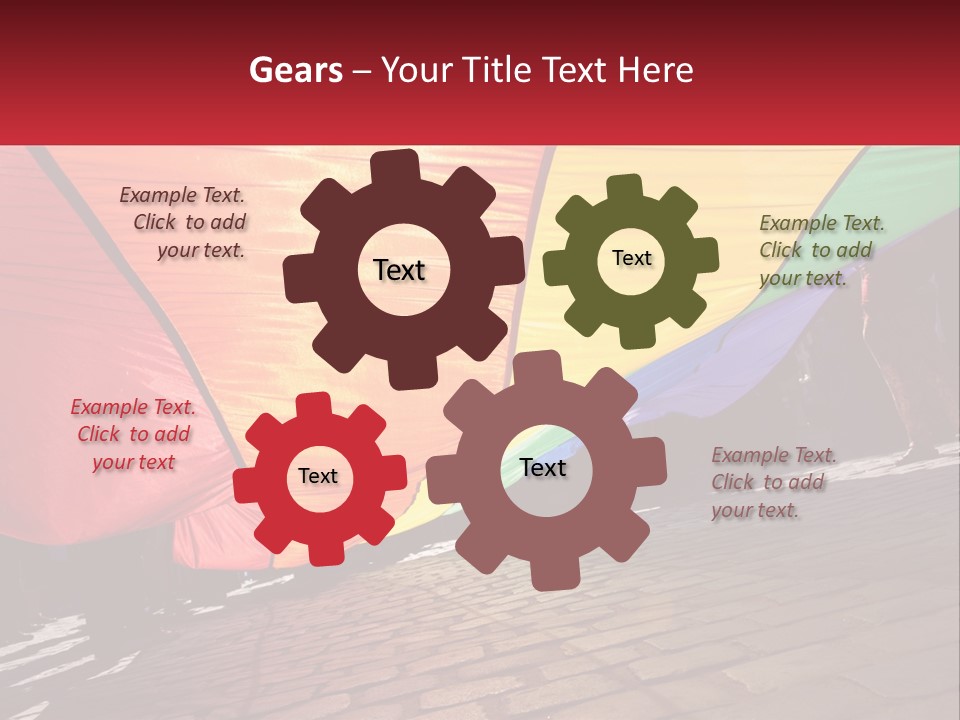 Gears – Your Title Text Here

Example Text. Click to add your text.

Text

Text

Example Text. Click to add your text.

Example Text. Click to add your text

Text

Text

Example Text. Click to add your text.